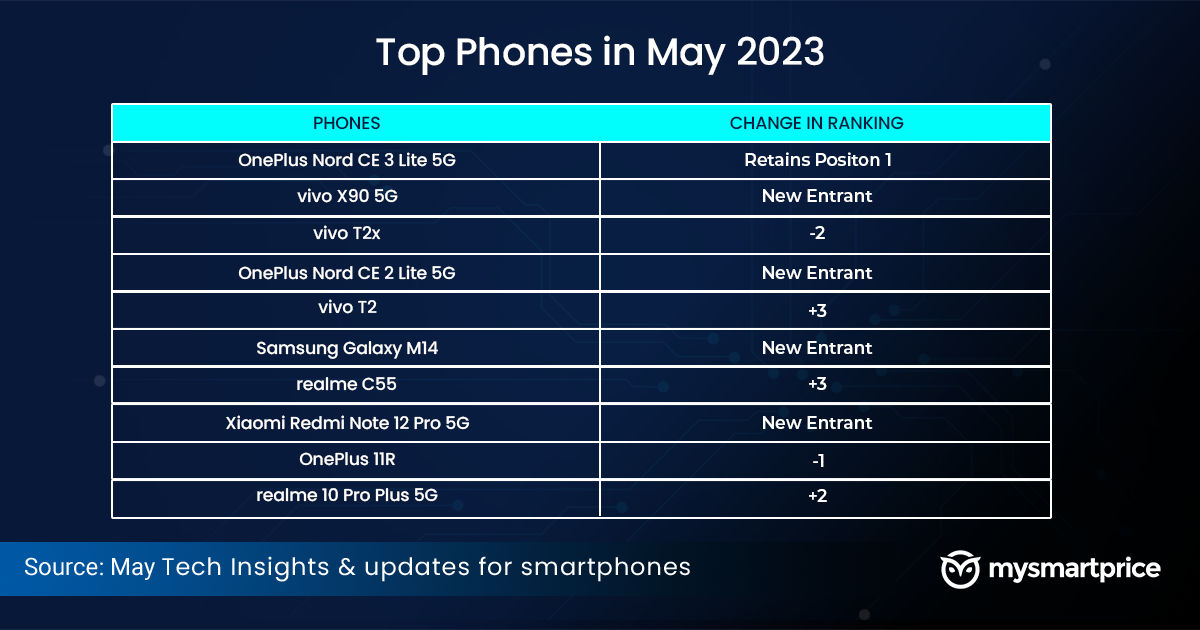 Top Phones in May 2023

| PHONES | CHANGE IN RANKING |
|---|---|
| OnePlus Nord CE 3 Lite 5G | Retains Positon 1 |
| vivo X90 5G | New Entrant |
| vivo T2x | -2 |
| OnePlus Nord CE 2 Lite 5G | New Entrant |
| vivo T2 | +3 |
| Samsung Galaxy M14 | New Entrant |
| realme C55 | +3 |
| Xiaomi Redmi Note 12 Pro 5G | New Entrant |
| OnePlus 11R | -1 |
| realme 10 Pro Plus 5G | +2 |

Source: May Tech Insights & updates for smartphones

mysmartprice